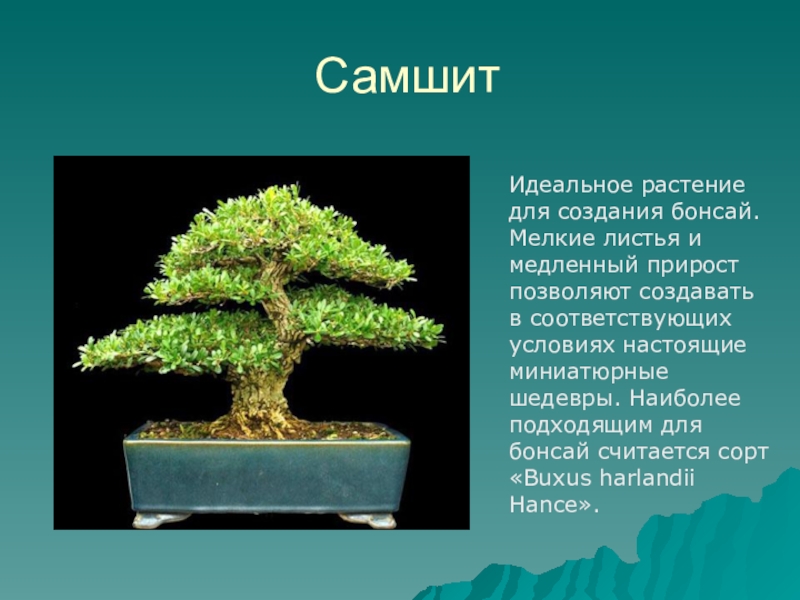 Самшит

Идеальное растение для создания бонсай. Мелкие листья и медленный прирост позволяют создавать в соответствующих условиях настоящие миниатюрные шедевры. Наиболее подходящим для бонсай считается сорт «Buxus harlandii Hance».